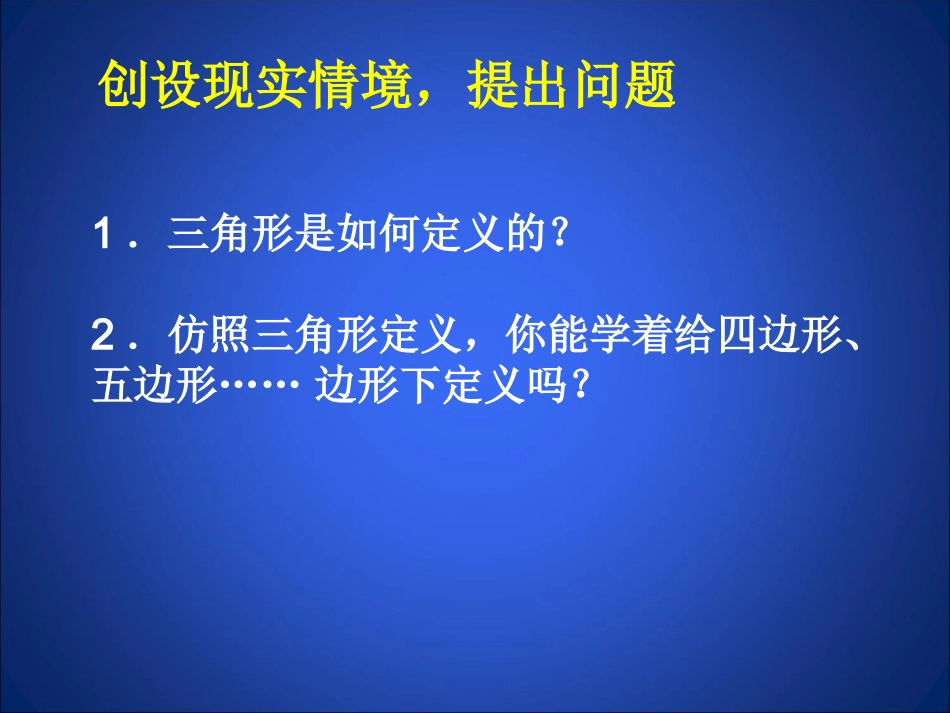 创设现实情境，提出问题

1．三角形是如何定义的？

2．仿照三角形定义，你能学着给四边形、五边形…… 边形下定义吗？